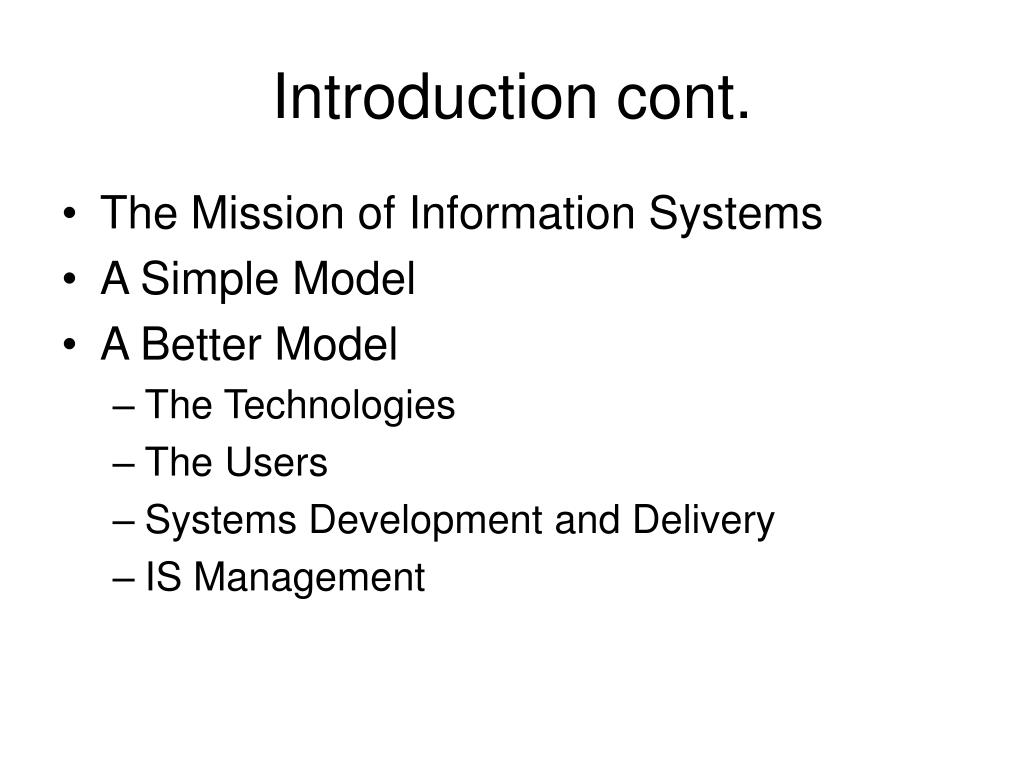 Introduction cont.

• The Mission of Information Systems
• A Simple Model
• A Better Model
– The Technologies
– The Users
– Systems Development and Delivery
– IS Management